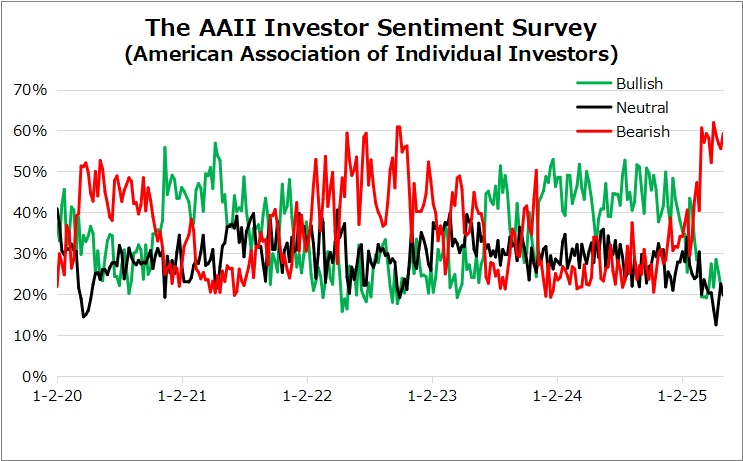 The AAII Investor Sentiment Survey
(American Association of Individual Investors)

Bullish
Neutral
Bearish

70%
60%
50%
40%
30%
20%
10%
0%

1-2-20
1-2-21
1-2-22
1-2-23
1-2-24
1-2-25